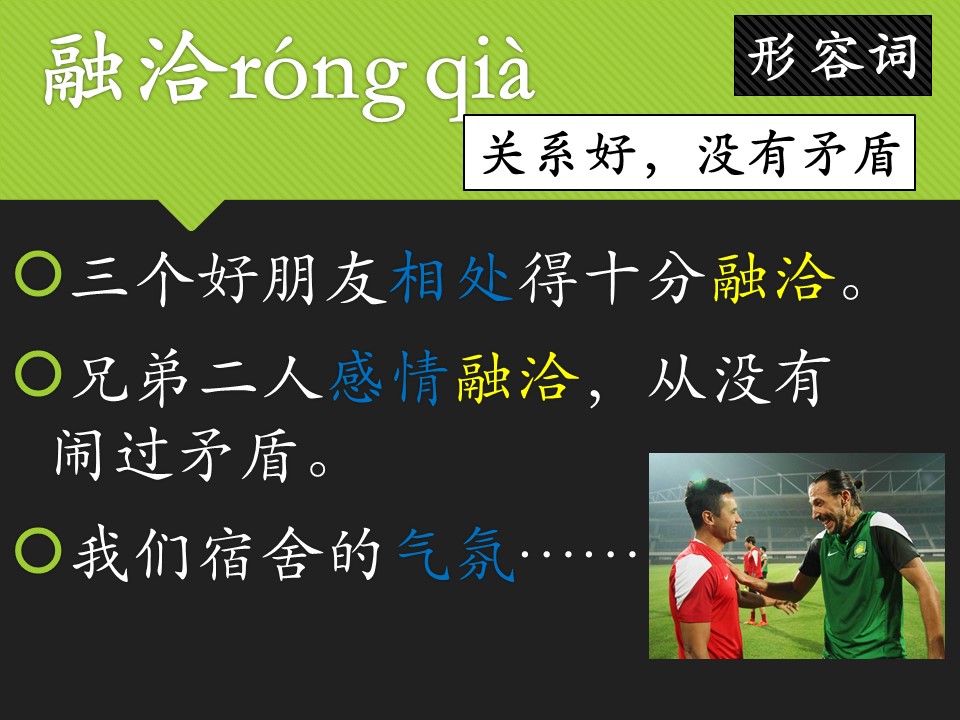 融洽róng qià

形容词

关系好，没有矛盾

三个好朋友相处得十分融洽。

兄弟二人感情融洽，从没有闹过矛盾。

我们宿舍的气氛……